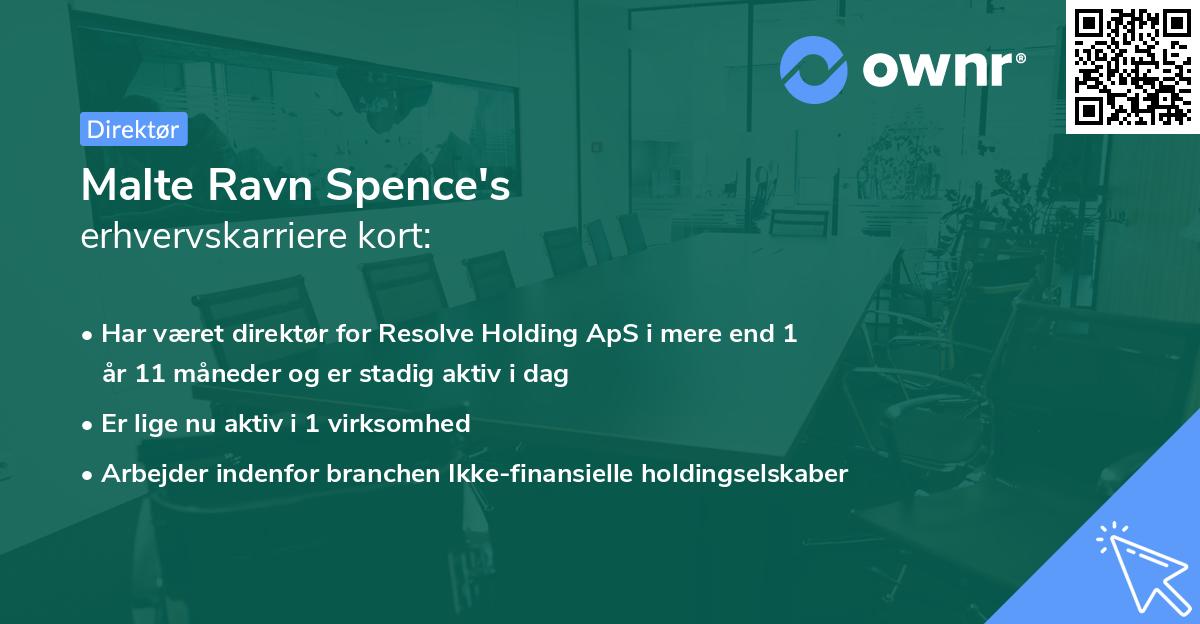 ownr®

Direktør

Malte Ravn Spence's
erhvervskarriere kort:

• Har været direktør for Resolve Holding ApS i mere end 1 år 11 måneder og er stadig aktiv i dag

• Er lige nu aktiv i 1 virksomhed

• Arbejder indenfor branchen Ikke-finansielle holdingselskaber